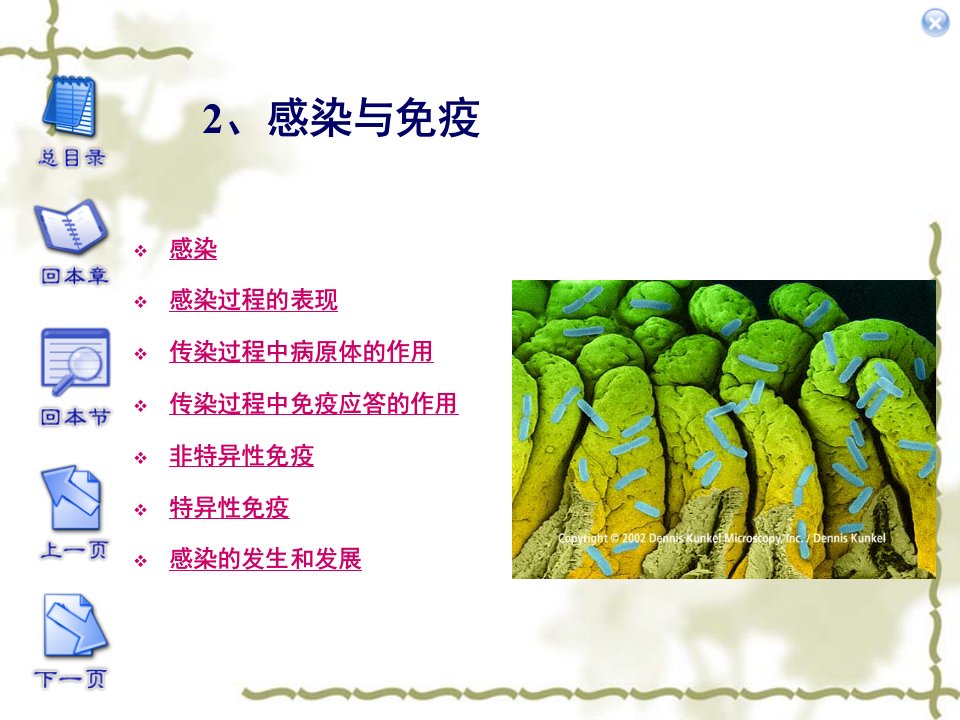 总目录

回本章

回本节

上一页

下一页

2、感染与免疫

❖ 感染
❖ 感染过程的表现
❖ 传染过程中病原体的作用
❖ 传染过程中免疫应答的作用
❖ 非特异性免疫
❖ 特异性免疫
❖ 感染的发生和发展

Copyright © 2002 Dennis Kunkel Microscopy, Inc. / Dennis Kunkel